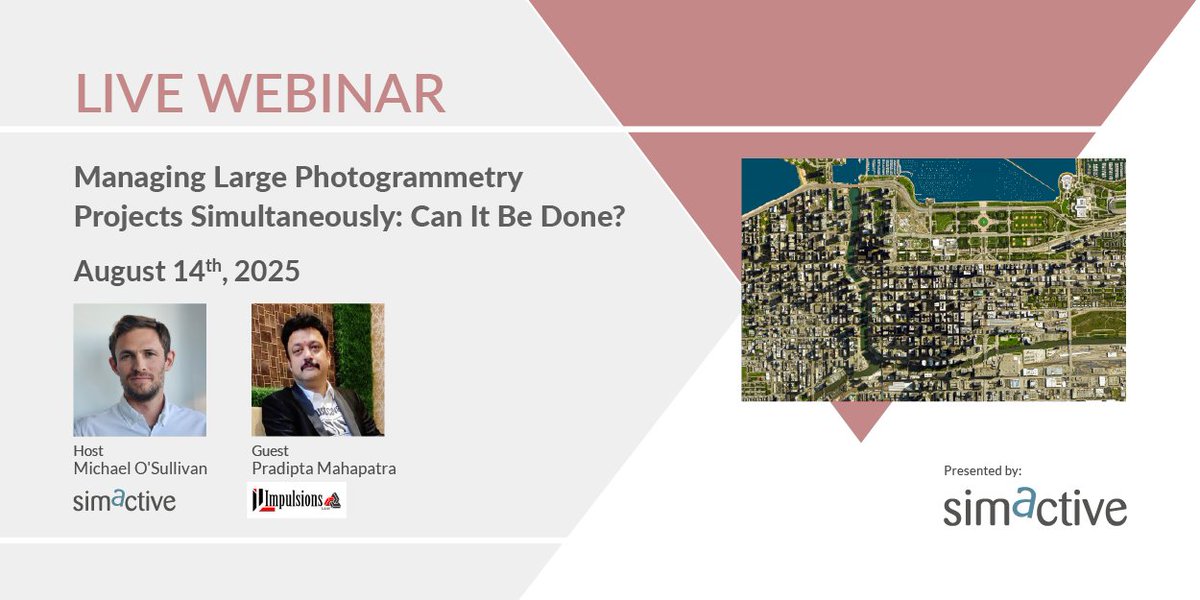 LIVE WEBINAR

Managing Large Photogrammetry Projects Simultaneously: Can It Be Done?

August 14$^{th}$, 2025

Host
Michael O'Sullivan
simactive

Guest
Pradipta Mahapatra
Impulsions

Presented by:
simactive